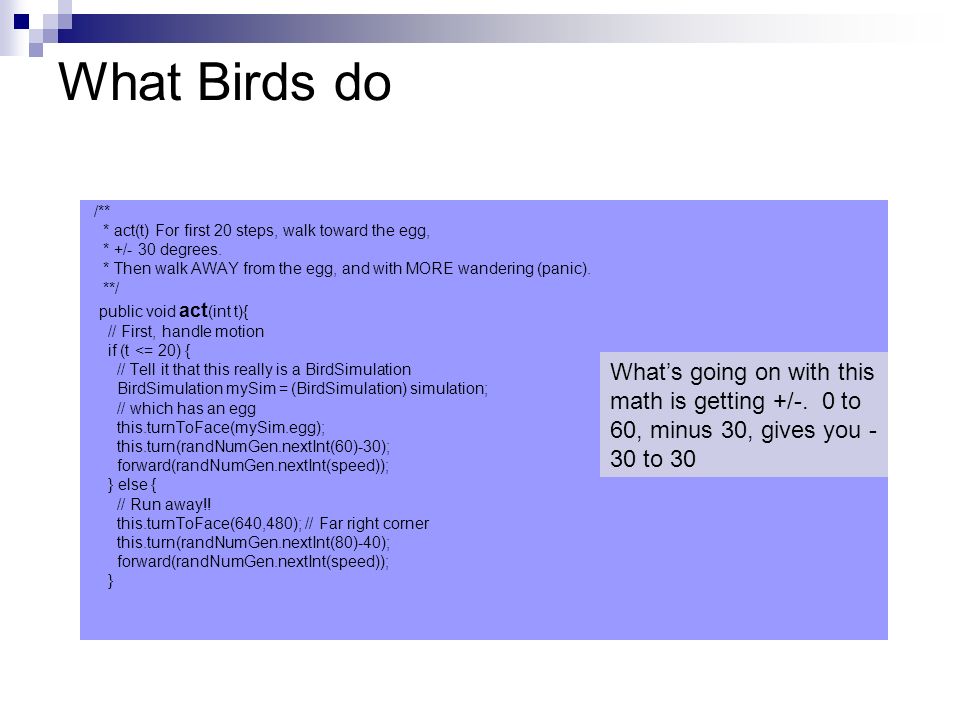 What Birds do

/**
* act(t) For first 20 steps, walk toward the egg,
* +/- 30 degrees.
* Then walk AWAY from the egg, and with MORE wandering (panic).
**/
public void act(int t){
// First, handle motion
if (t <= 20) {
// Tell it that this really is a BirdSimulation
BirdSimulation mySim = (BirdSimulation) simulation;
// which has an egg
this.turnToFace(mySim.egg);
this.turn(randNumGen.nextInt(60)-30);
forward(randNumGen.nextInt(speed));
} else {
// Run away!!
this.turnToFace(640,480); // Far right corner
this.turn(randNumGen.nextInt(80)-40);
forward(randNumGen.nextInt(speed));
}

What's going on with this math is getting +/-. 0 to 60, minus 30, gives you -30 to 30